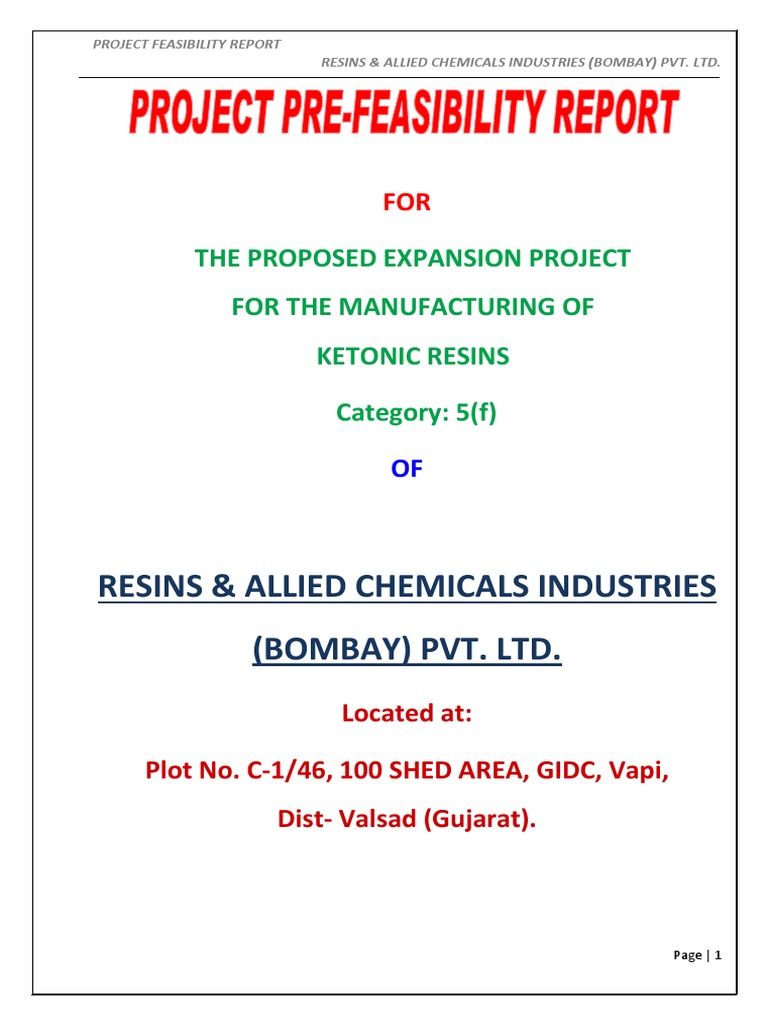 PROJECT FEASIBILITY REPORT

RESINS & ALLIED CHEMICALS INDUSTRIES (BOMBAY) PVT. LTD.

PROJECT PRE-FEASIBILITY REPORT

FOR

THE PROPOSED EXPANSION PROJECT

FOR THE MANUFACTURING OF

KETONIC RESINS

Category: 5(f)

OF

RESINS & ALLIED CHEMICALS INDUSTRIES

(BOMBAY) PVT. LTD.

Located at:

Plot No. C-1/46, 100 SHED AREA, GIDC, Vapi,

Dist- Valsad (Gujarat).

Page | 1